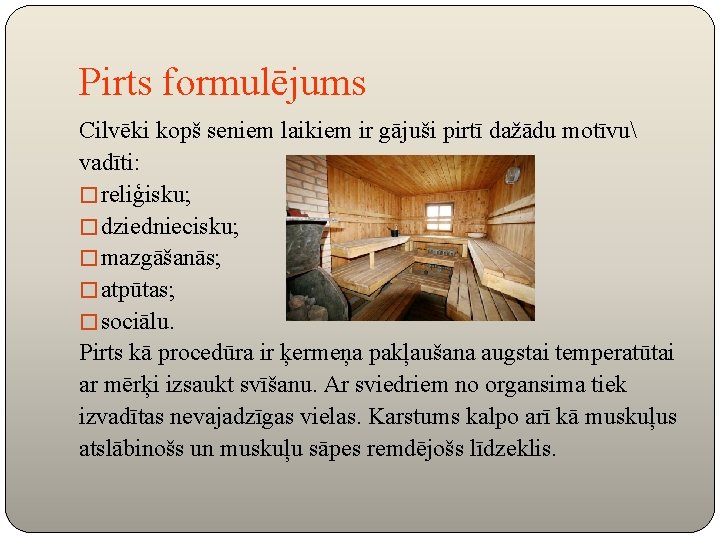 Pirts formulējums

Cilvēki kopš seniem laikiem ir gājuši pirtī dažādu motīvu\ vadīti:

□ reliģisku;
□ dziedniecisku;
□ mazgāšanās;
□ atpūtas;
□ sociālu.

Pirts kā procedūra ir ķermeņa pakļaušana augstai temperatūtai ar mērķi izsaukt svīšanu. Ar sviedriem no organsima tiek izvadītas nevajadzīgas vielas. Karstums kalpo arī kā muskuļus atslābinošs un muskuļu sāpes remdējošs līdzeklis.